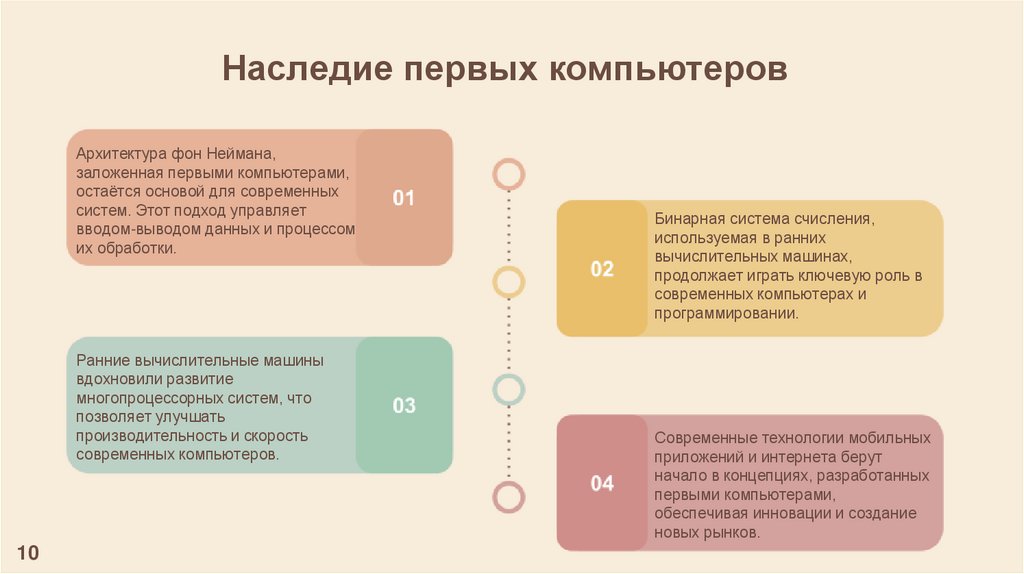 Наследие первых компьютеров

Архитектура фон Неймана, заложенная первыми компьютерами, остаётся основой для современных систем. Этот подход управляет вводом-выводом данных и процессом их обработки.

01

02

Бинарная система счисления, используемая в ранних вычислительных машинах, продолжает играть ключевую роль в современных компьютерах и программировании.

Ранние вычислительные машины вдохновили развитие многопроцессорных систем, что позволяет улучшать производительность и скорость современных компьютеров.

03

04

Современные технологии мобильных приложений и интернета берут начало в концепциях, разработанных первыми компьютерами, обеспечивая инновации и создание новых рынков.

10